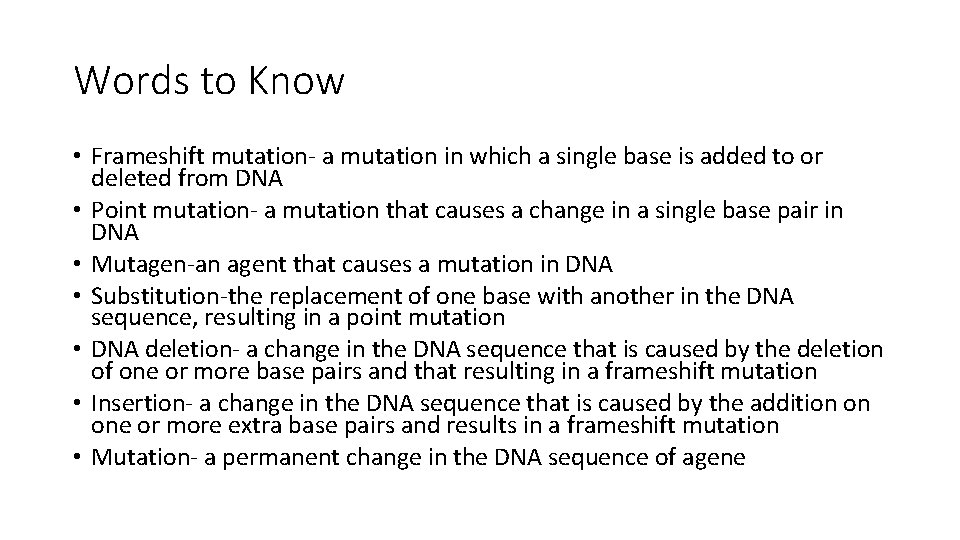 Words to Know

• Frameshift mutation- a mutation in which a single base is added to or deleted from DNA
• Point mutation- a mutation that causes a change in a single base pair in DNA
• Mutagen-an agent that causes a mutation in DNA
• Substitution-the replacement of one base with another in the DNA sequence, resulting in a point mutation
• DNA deletion- a change in the DNA sequence that is caused by the deletion of one or more base pairs and that resulting in a frameshift mutation
• Insertion- a change in the DNA sequence that is caused by the addition on one or more extra base pairs and results in a frameshift mutation
• Mutation- a permanent change in the DNA sequence of agene